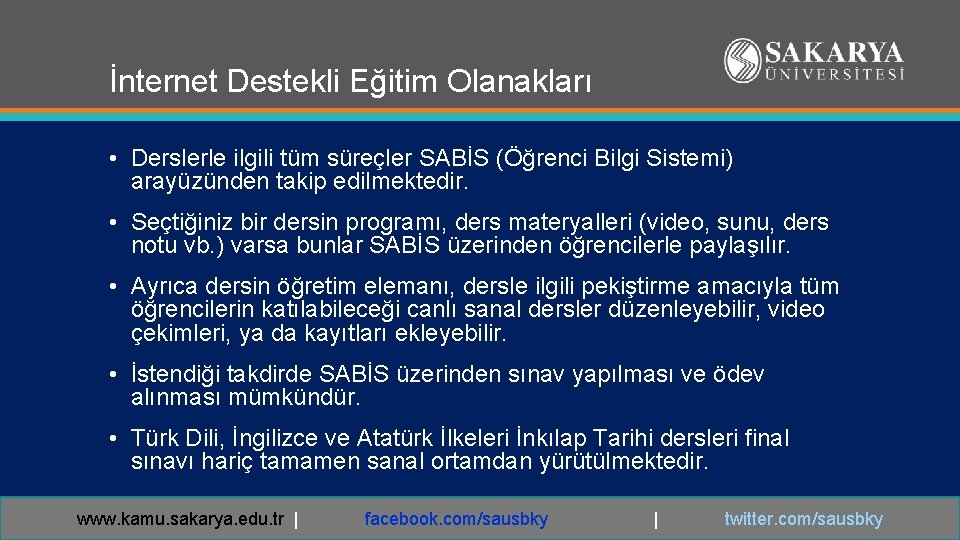 İnternet Destekli Eğitim Olanakları

SAKARYA ÜNİVERSİTESİ

• Derslerle ilgili tüm süreçler SABİS (Öğrenci Bilgi Sistemi) arayüzünden takip edilmektedir.

• Seçtiğiniz bir dersin programı, ders materyalleri (video, sunu, ders notu vb.) varsa bunlar SABİS üzerinden öğrencilerle paylaşılır.

• Ayrıca dersin öğretim elemanı, dersle ilgili pekiştirme amacıyla tüm öğrencilerin katılabileceği canlı sanal dersler düzenleyebilir, video çekimleri, ya da kayıtları ekleyebilir.

• İstendiği takdirde SABİS üzerinden sınav yapılması ve ödev alınması mümkündür.

• Türk Dili, İngilizce ve Atatürk İlkeleri İnkılap Tarihi dersleri final sınavı hariç tamamen sanal ortamdan yürütülmektedir.

www.kamu.sakarya.edu.tr | facebook.com/sausbky | twitter.com/sausbky